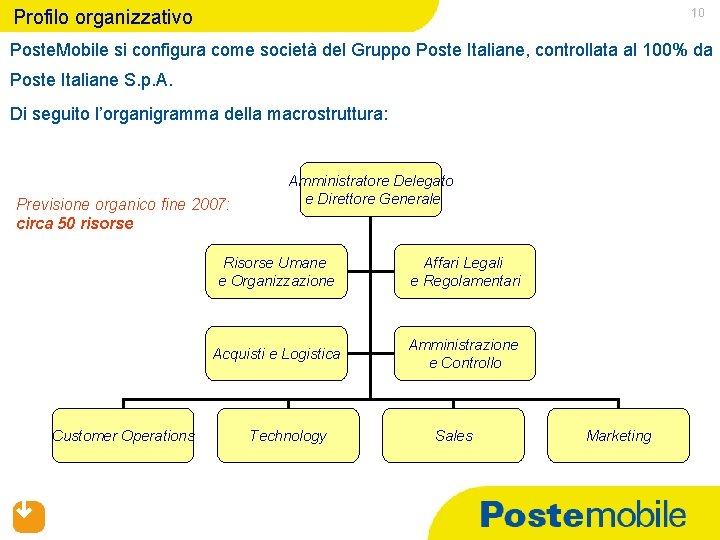 Profilo organizzativo

10

PosteMobile si configura come società del Gruppo Poste Italiane, controllata al 100% da Poste Italiane S.p.A.

Di seguito l'organigramma della macrostruttura:

Previsione organico fine 2007:
circa 50 risorse

Amministratore Delegato e Direttore Generale

Risorse Umane e Organizzazione

Affari Legali e Regolamentari

Acquisti e Logistica

Amministrazione e Controllo

Customer Operations

Technology

Sales

Marketing

Postemobile